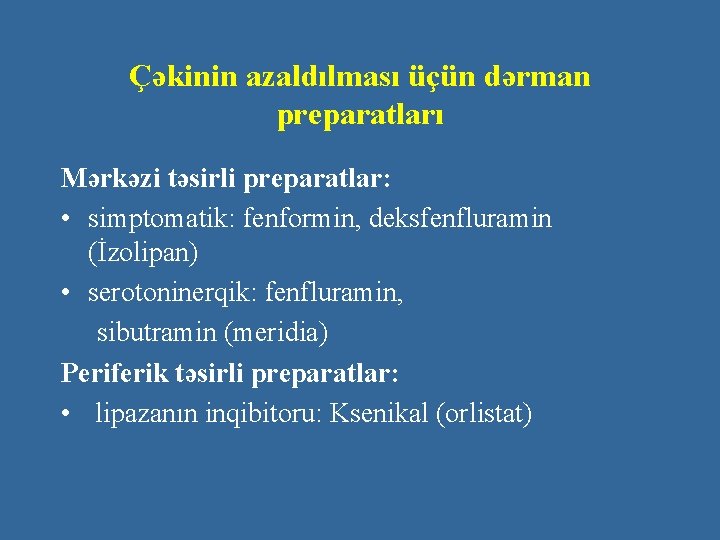 Çəkinin azaldılması üçün dərman preparatları

Mərkəzi təsirli preparatlar:

• simptomatik: fenformin, deksfenfluramin (İzolipan)

• serotoninerqik: fenfluramin, sibutramin (meridia)

Periferik təsirli preparatlar:

• lipazanın inqibitoru: Ksenikal (orlistat)